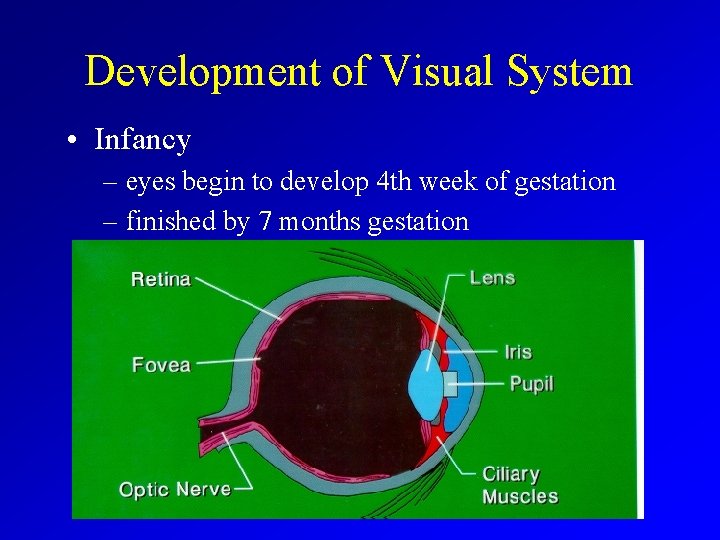 Development of Visual System

• Infancy
– eyes begin to develop 4th week of gestation
– finished by 7 months gestation

Retina
Fovea
Optic Nerve
Lens
Iris
Pupil
Ciliary Muscles